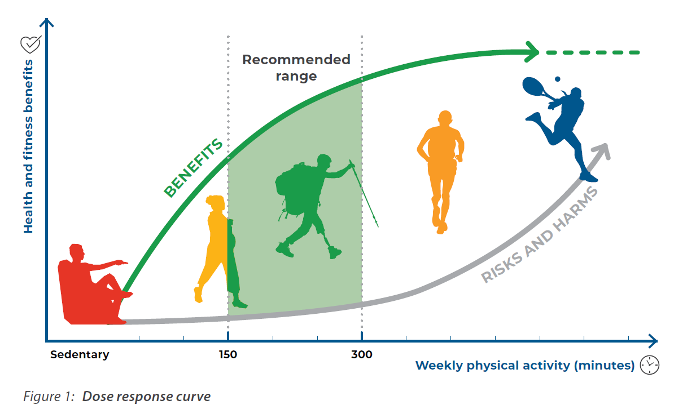 Health and fitness benefits

Recommended range

BENEFITS

RISKS AND HARMS

Sedentary

150

300

Weekly physical activity (minutes)

Figure 1: Dose response curve